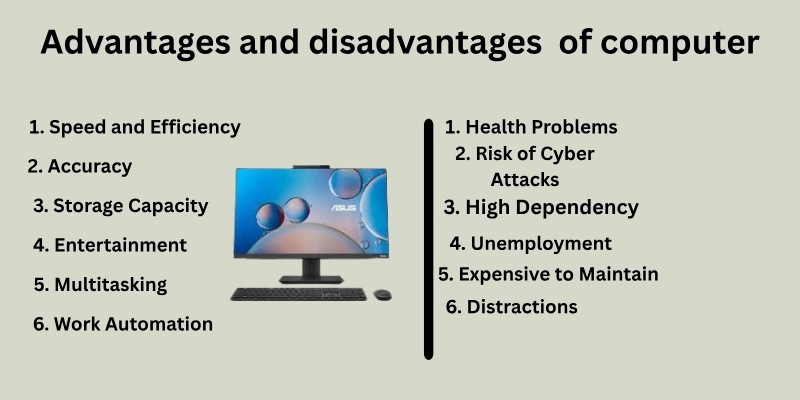 Advantages and disadvantages of computer

1. Speed and Efficiency
2. Accuracy
3. Storage Capacity
4. Entertainment
5. Multitasking
6. Work Automation

ASUS

1. Health Problems
2. Risk of Cyber Attacks
3. High Dependency
4. Unemployment
5. Expensive to Maintain
6. Distractions